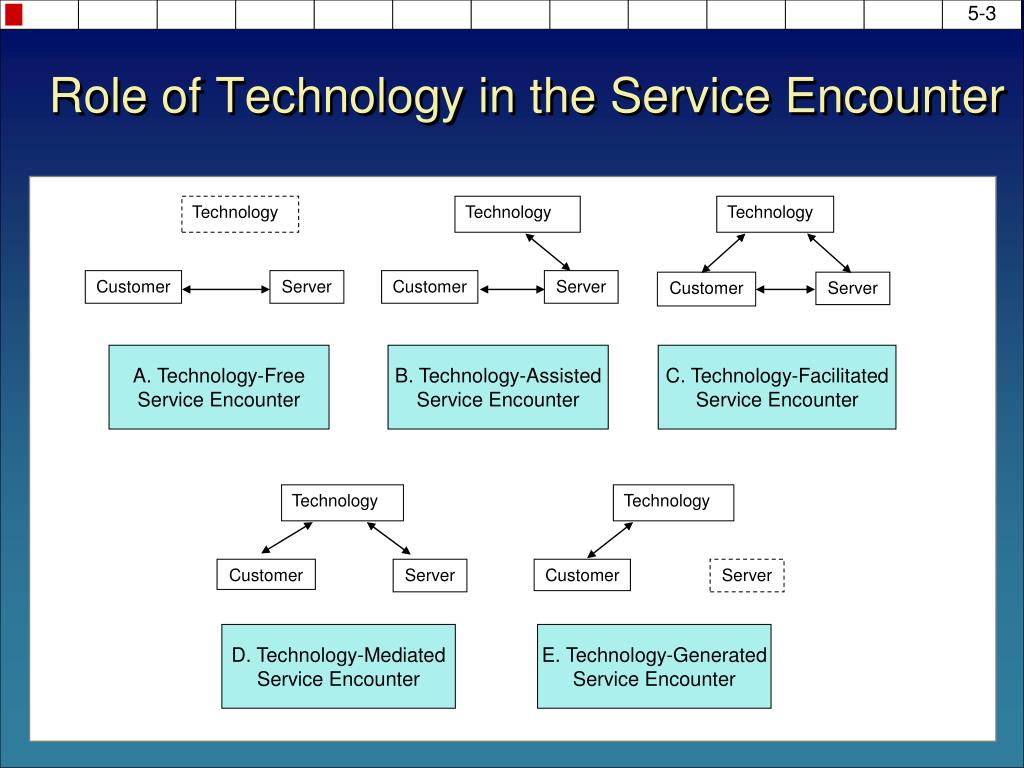 5-3

Role of Technology in the Service Encounter

Technology

Customer

Server

A. Technology-Free Service Encounter

Technology

Customer

Server

B. Technology-Assisted Service Encounter

Technology

Customer

Server

C. Technology-Facilitated Service Encounter

Technology

Customer

Server

D. Technology-Mediated Service Encounter

Technology

Customer

Server

E. Technology-Generated Service Encounter